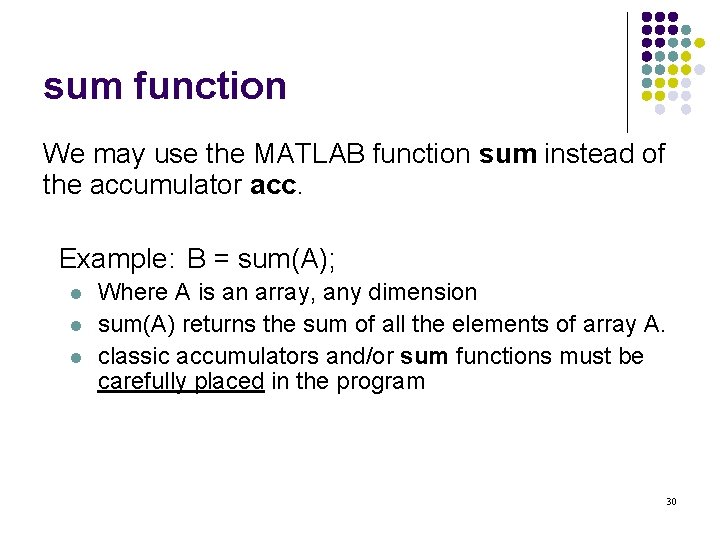 sum function

We may use the MATLAB function sum instead of the accumulator acc.

Example: B = sum(A);

- Where A is an array, any dimension
- sum(A) returns the sum of all the elements of array A.
- classic accumulators and/or sum functions must be carefully placed in the program

30